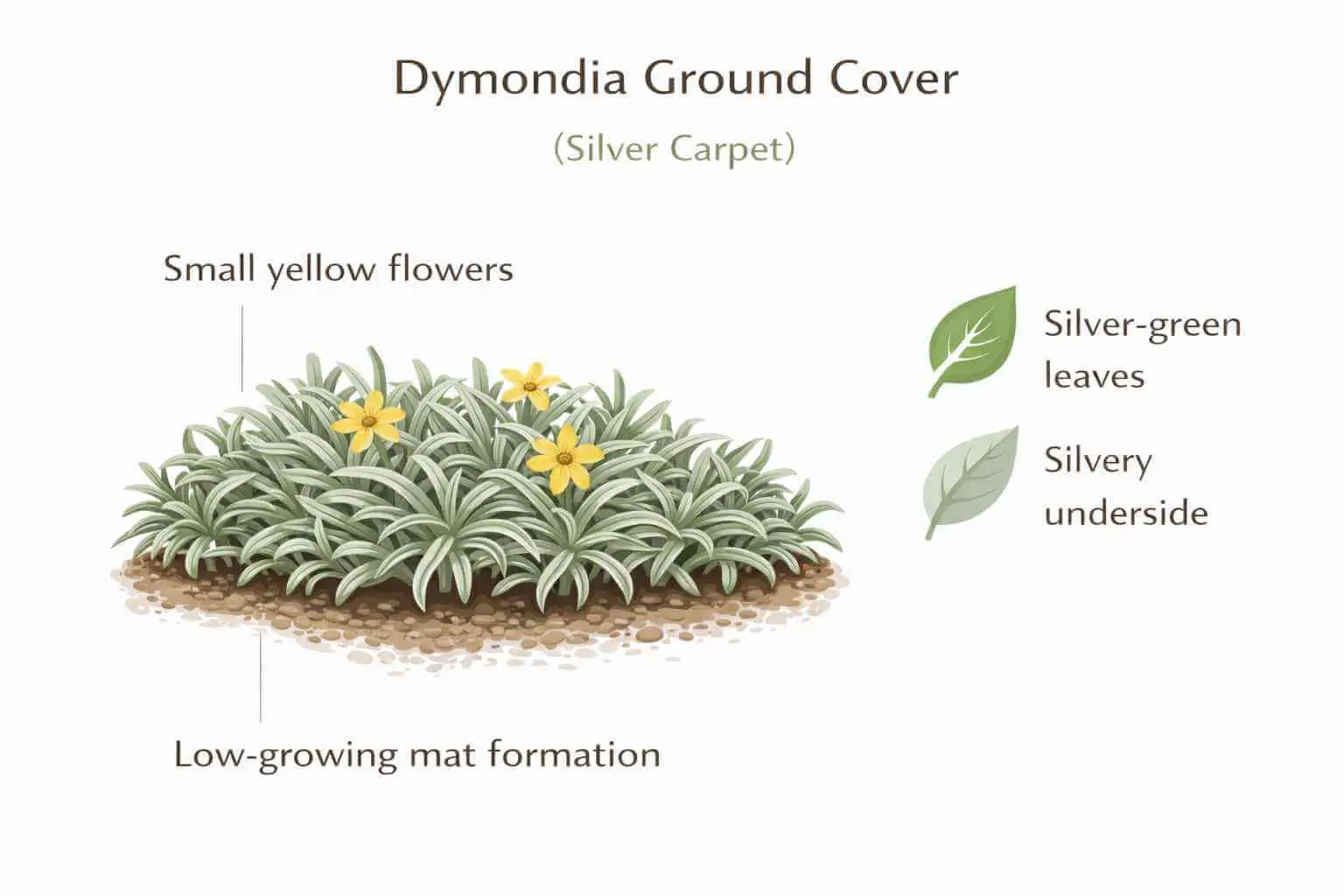 Dymondia Ground Cover

(Silver Carpet)

Small yellow flowers

Silver-green leaves

Silvery underside

Low-growing mat formation